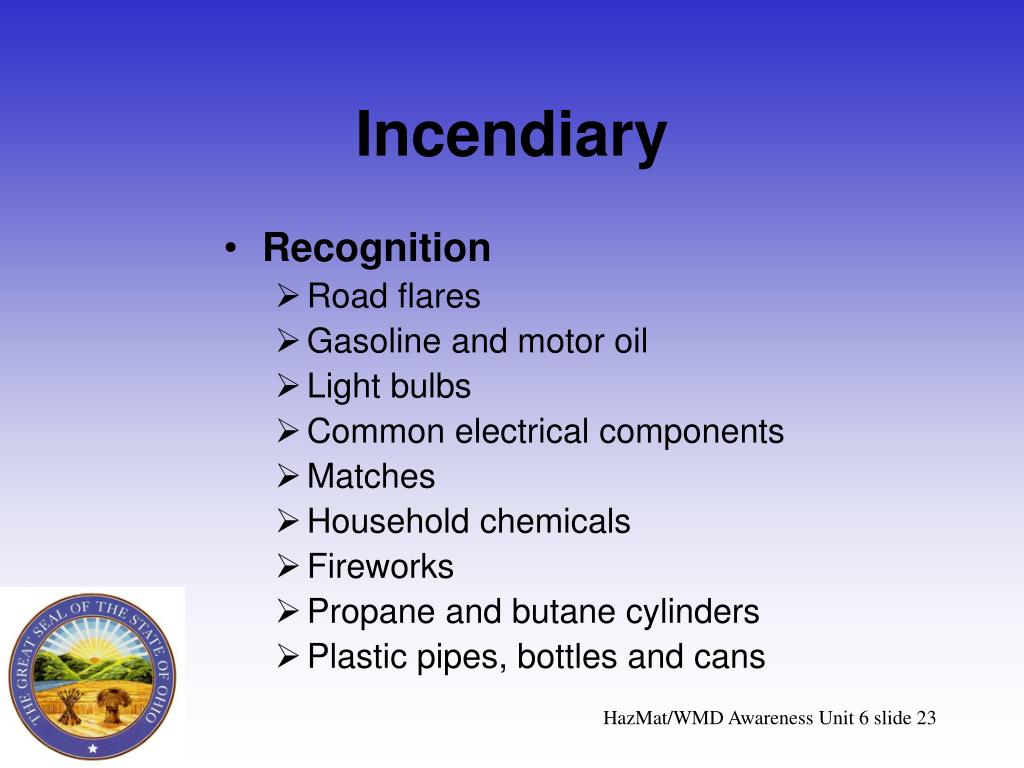 Incendiary

• Recognition
  ➢ Road flares
  ➢ Gasoline and motor oil
  ➢ Light bulbs
  ➢ Common electrical components
  ➢ Matches
  ➢ Household chemicals
  ➢ Fireworks
  ➢ Propane and butane cylinders
  ➢ Plastic pipes, bottles and cans

THE GREAT SEAL OF THE STATE OF OHIO

HazMat/WMD Awareness Unit 6 slide 23